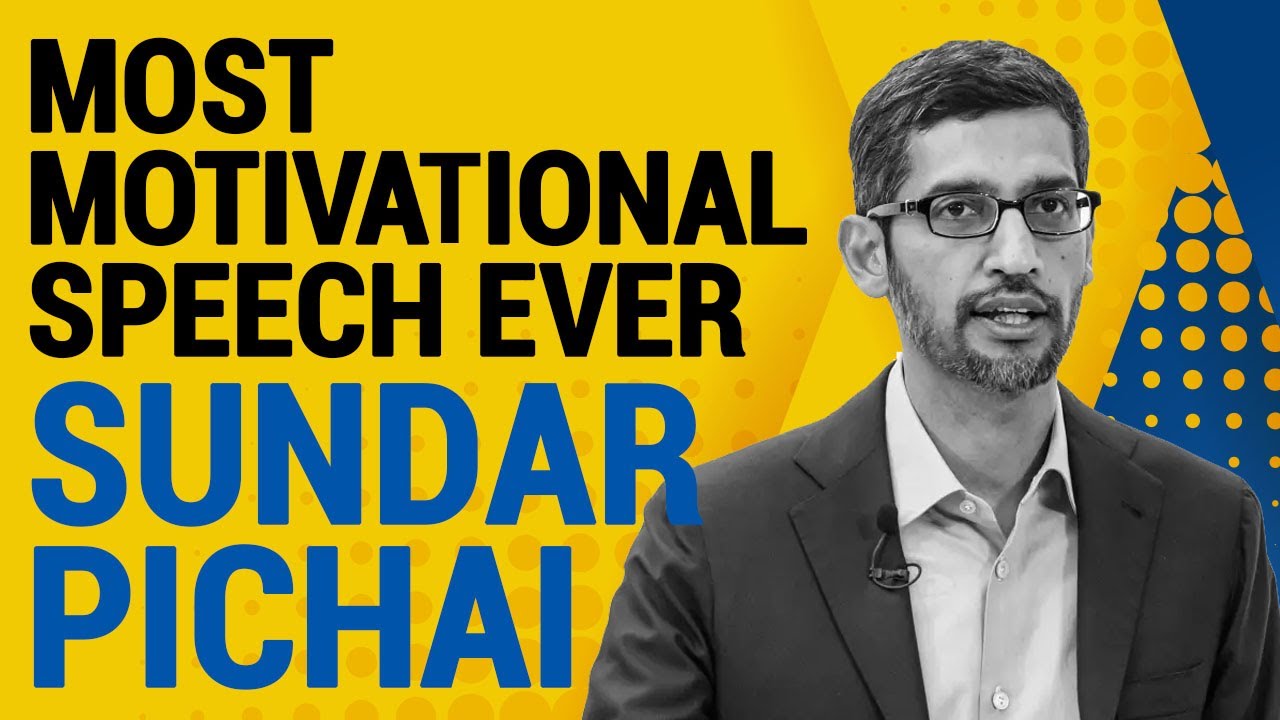 MOST MOTIVATIONAL SPEECH EVER

SUNDAR PICHAI